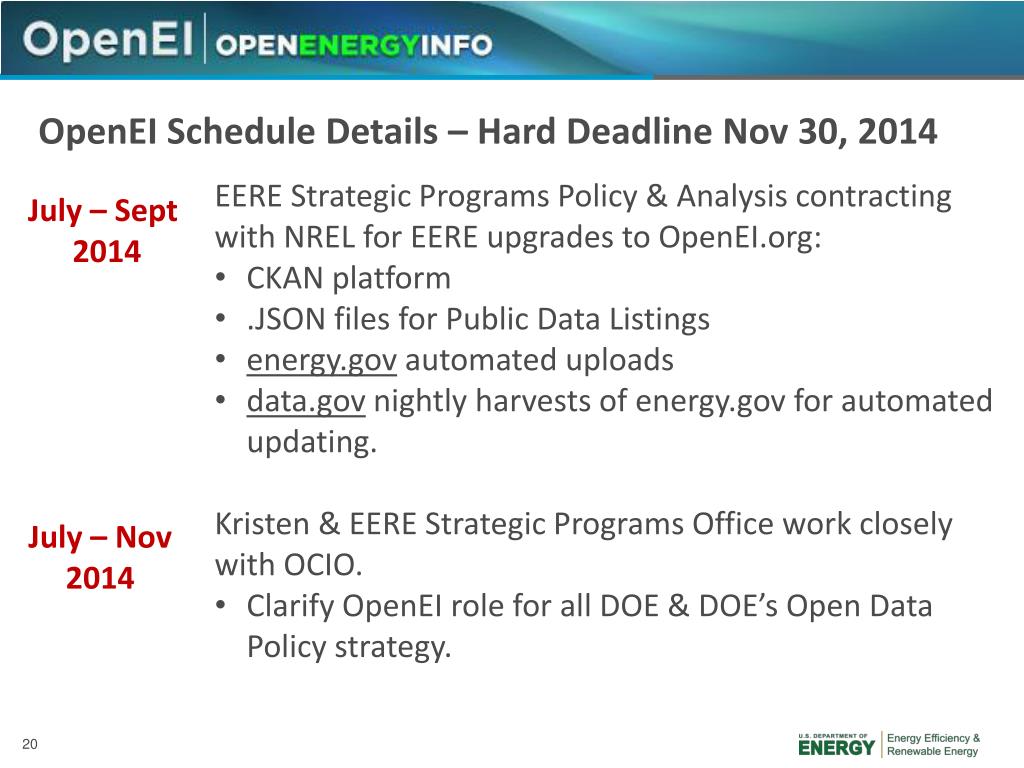 OpenEI | OPENENERGYINFO

OpenEI Schedule Details – Hard Deadline Nov 30, 2014

July – Sept 2014

EERE Strategic Programs Policy & Analysis contracting with NREL for EERE upgrades to OpenEI.org:
• CKAN platform
• .JSON files for Public Data Listings
• energy.gov automated uploads
• data.gov nightly harvests of energy.gov for automated updating.

July – Nov 2014

Kristen & EERE Strategic Programs Office work closely with OCIO.
• Clarify OpenEI role for all DOE & DOE's Open Data Policy strategy.

20

U.S. DEPARTMENT OF ENERGY | Energy Efficiency & Renewable Energy